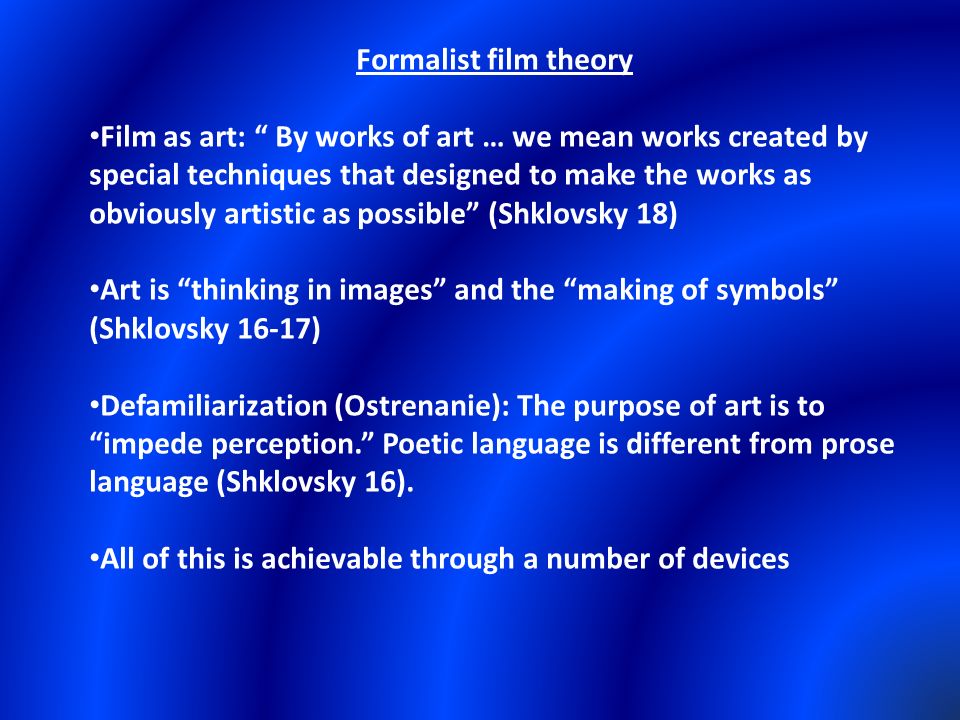 Formalist film theory

•Film as art: “ By works of art … we mean works created by special techniques that designed to make the works as obviously artistic as possible” (Shklovsky 18)

•Art is “thinking in images” and the “making of symbols” (Shklovsky 16-17)

•Defamiliarization (Ostrenanie): The purpose of art is to “impede perception.” Poetic language is different from prose language (Shklovsky 16).

•All of this is achievable through a number of devices